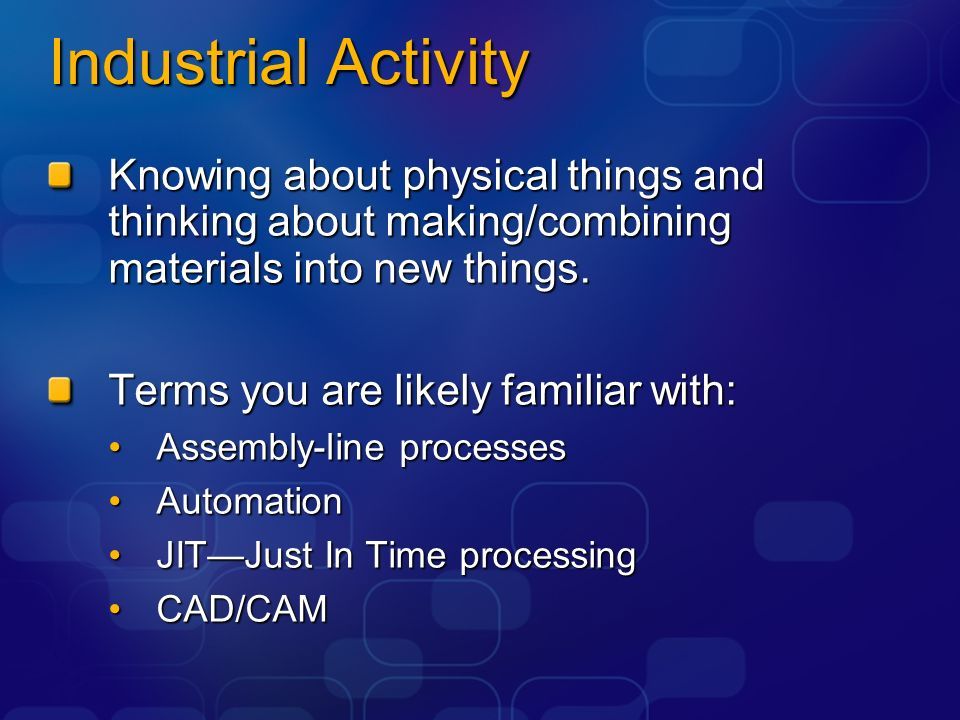 Industrial Activity

Knowing about physical things and thinking about making/combining materials into new things.

Terms you are likely familiar with:
• Assembly-line processes
• Automation
• JIT—Just In Time processing
• CAD/CAM